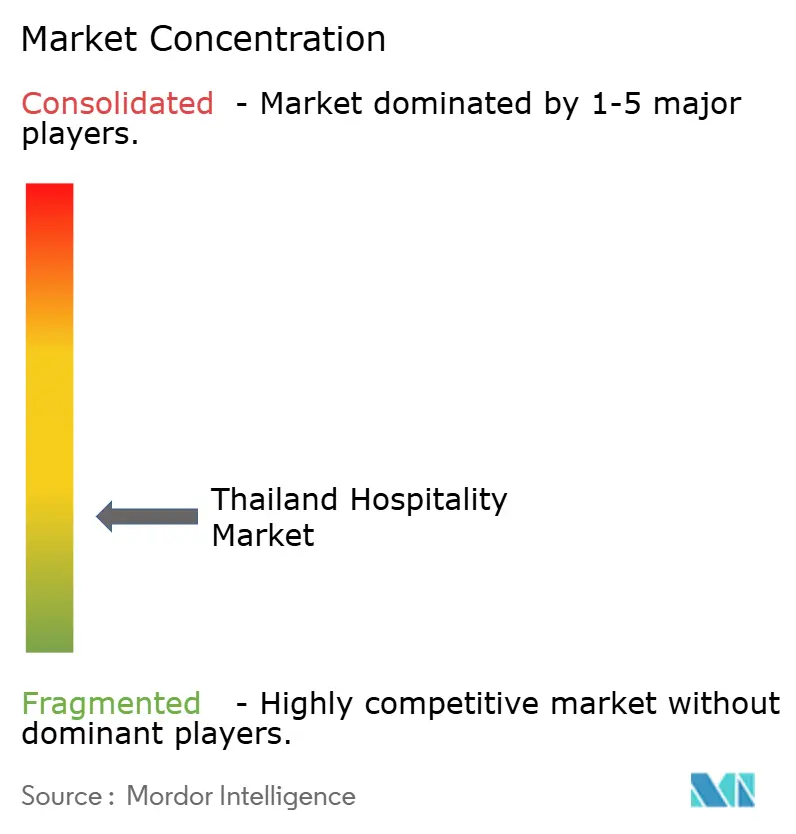 Market Concentration

Consolidated - Market dominated by 1-5 major players.

Thailand Hospitality Market

Fragmented - Highly competitive market without dominant players.

Source : Mordor Intelligence